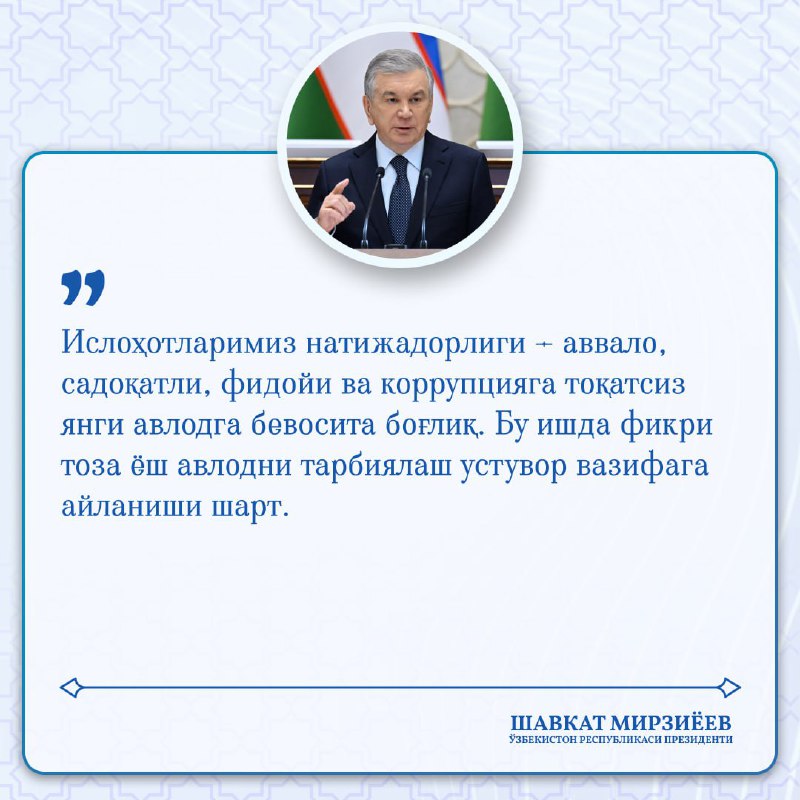 „

Ислоҳотларимиз натижадорлиги – аввало, садоқатли, фидойи ва коррупцияга тоқатсиз янги авлодга бевосита боғлиқ. Бу ишда фикри тоза ёш авлодни тарбиялаш устувор вазифага айланиши шарт.

ШАВКАТ МИРЗИЁЕВ
ЎЗБЕКИСТОН РЕСПУБЛИКАСИ ПРЕЗИДЕНТИ